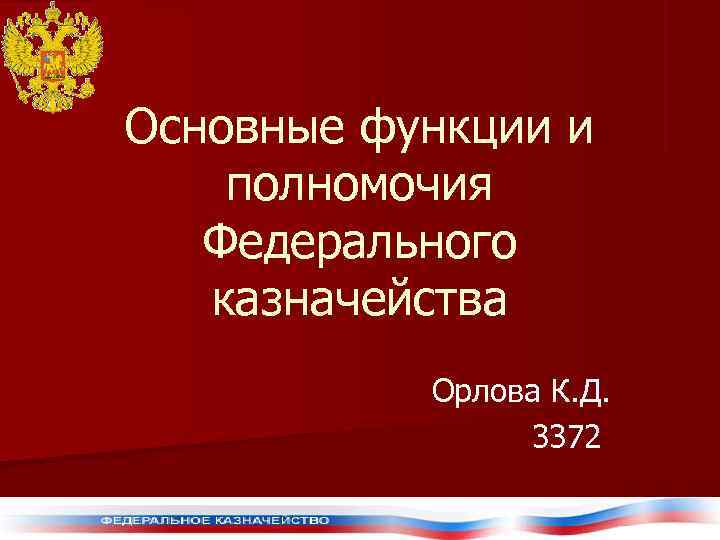 Основные функции и полномочия Федерального казначейства

Орлова К.Д.
3372

ФЕДЕРАЛЬНОЕ КАЗНАЧЕЙСТВО